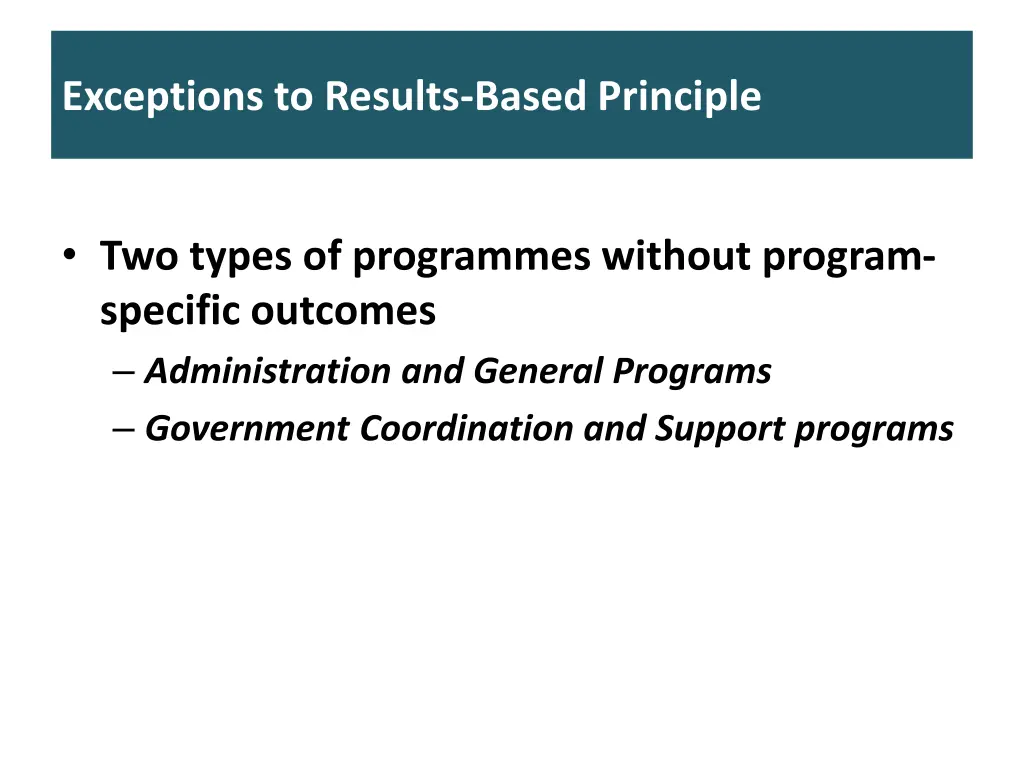 Exceptions to Results-Based Principle

• Two types of programmes without program-specific outcomes
– Administration and General Programs
– Government Coordination and Support programs